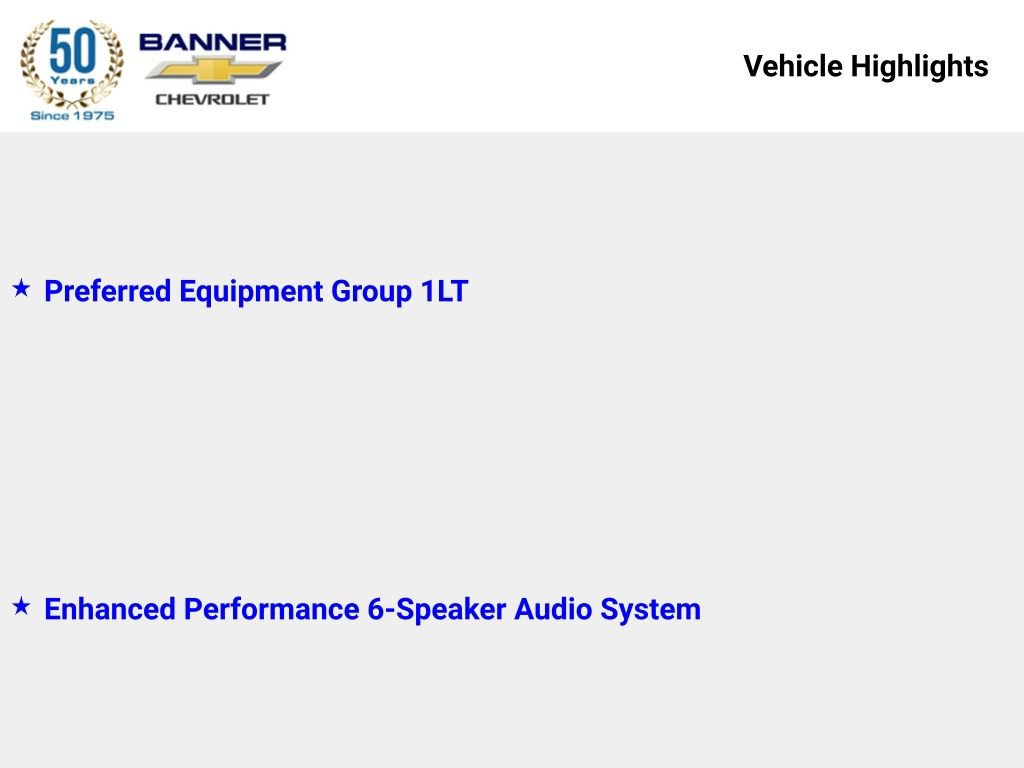 50 Years Since 1975

BANNER CHEVROLET

Vehicle Highlights

★ Preferred Equipment Group 1LT

★ Enhanced Performance 6-Speaker Audio System